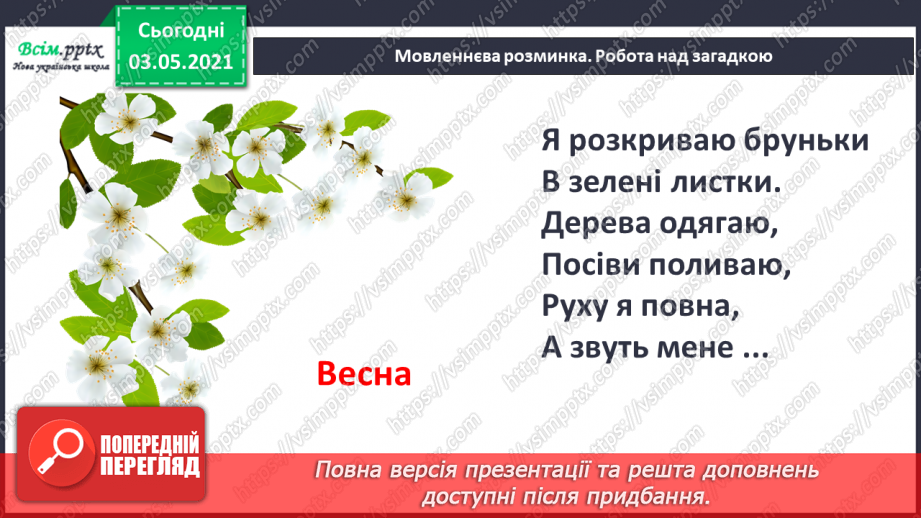 Всім.pptx
Нова українська школа

Сьогодні
03.05.2021

Мовленнєва розминка. Робота над загадкою

Я розкриваю бруньки
В зелені листки.
Дерева одягаю,
Посіви поливаю,
Руху я повна,
А звуть мене ...

Весна

ПОПЕРЕДНІЙ ПЕРЕГЛЯД

Повна версія презентації та решта доповнень доступні після придбання.

https://vsimpptx.com